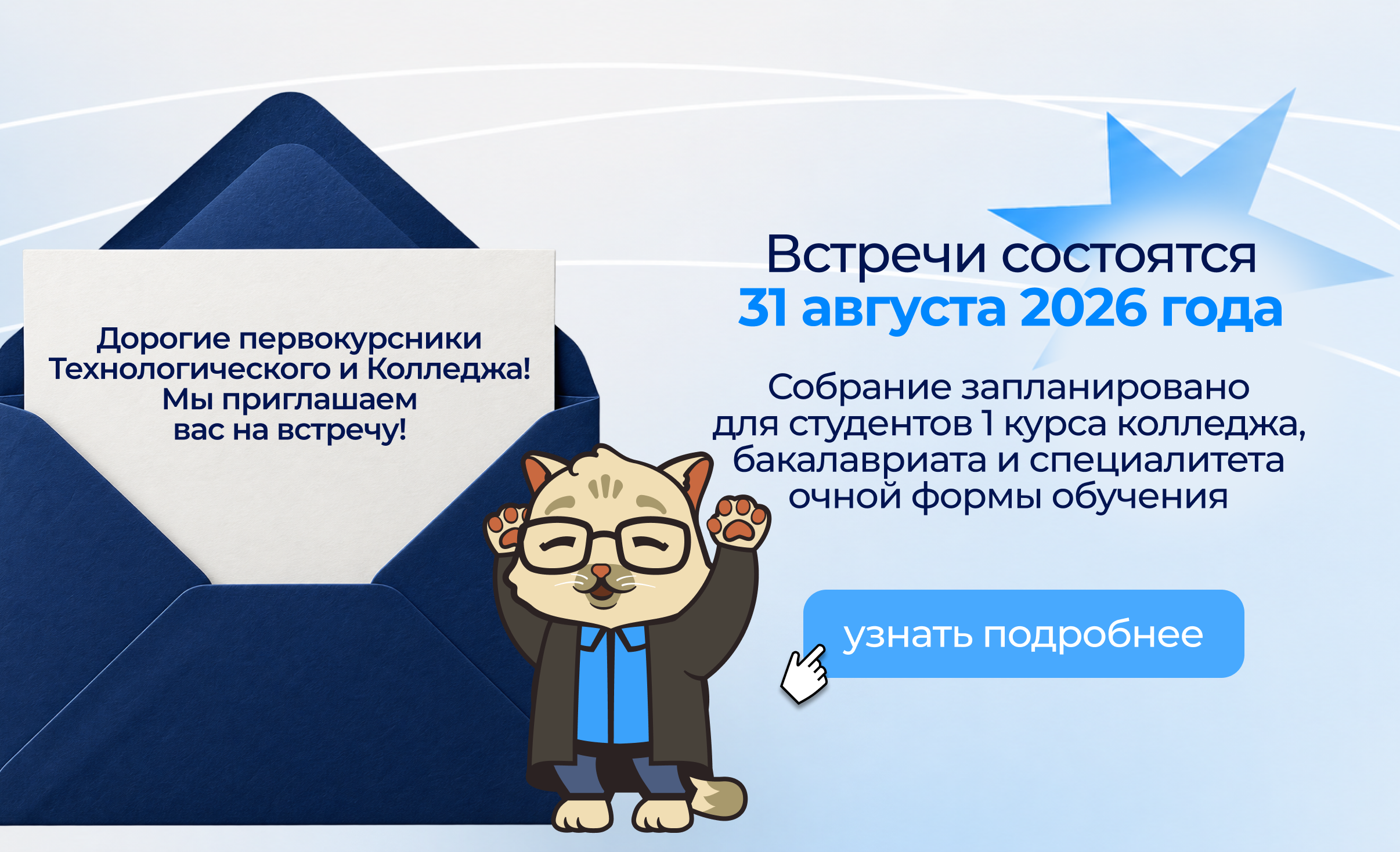 Дорогие первокурсники Технологического и Колледжа! Мы приглашаем вас на встречу!

Встречи состоятся
31 августа 2026 года

Собрание запланировано для студентов 1 курса колледжа, бакалавриата и специалитета очной формы обучения

узнать подробнее